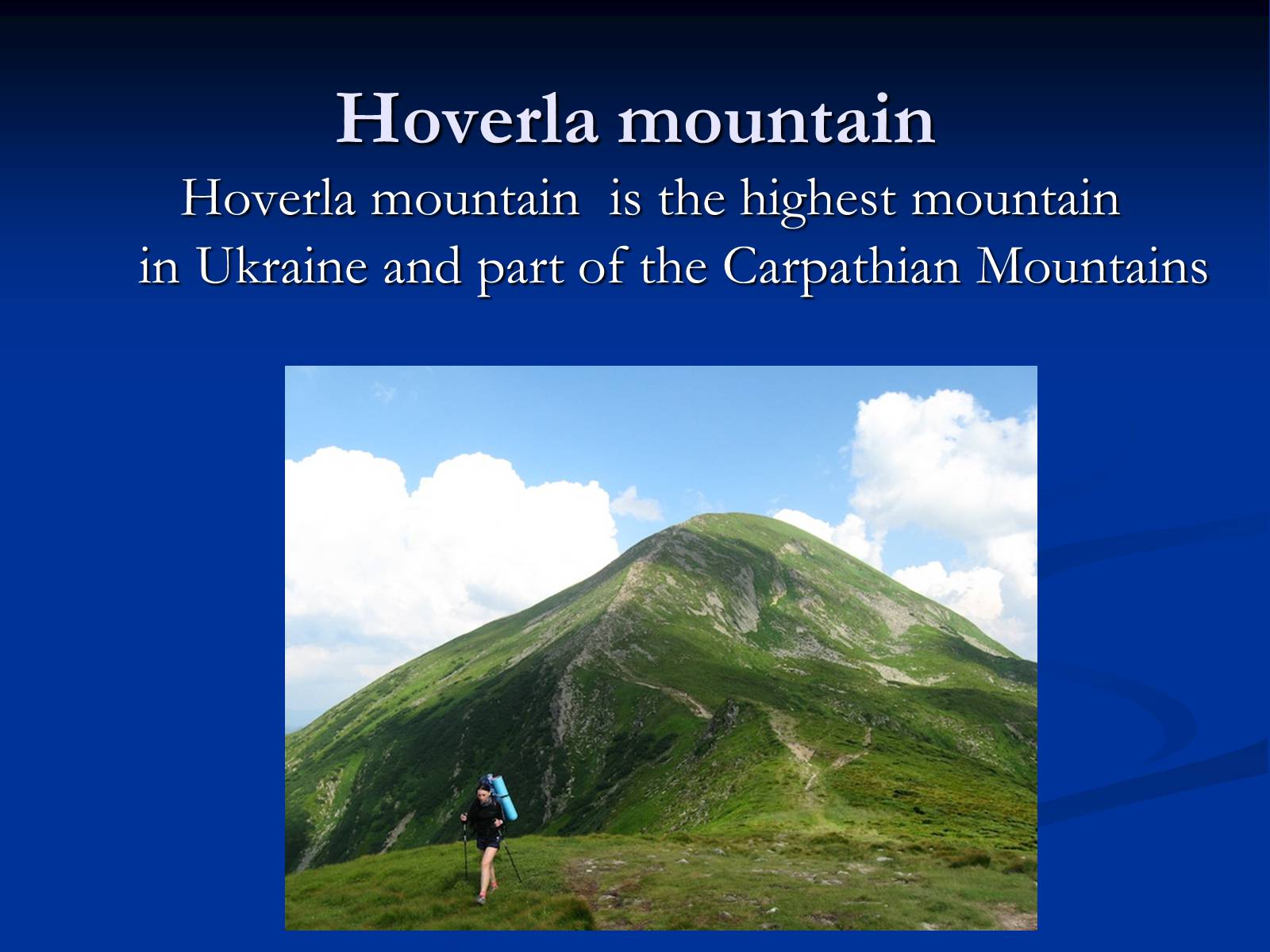 Hoverla mountain

Hoverla mountain is the highest mountain in Ukraine and part of the Carpathian Mountains